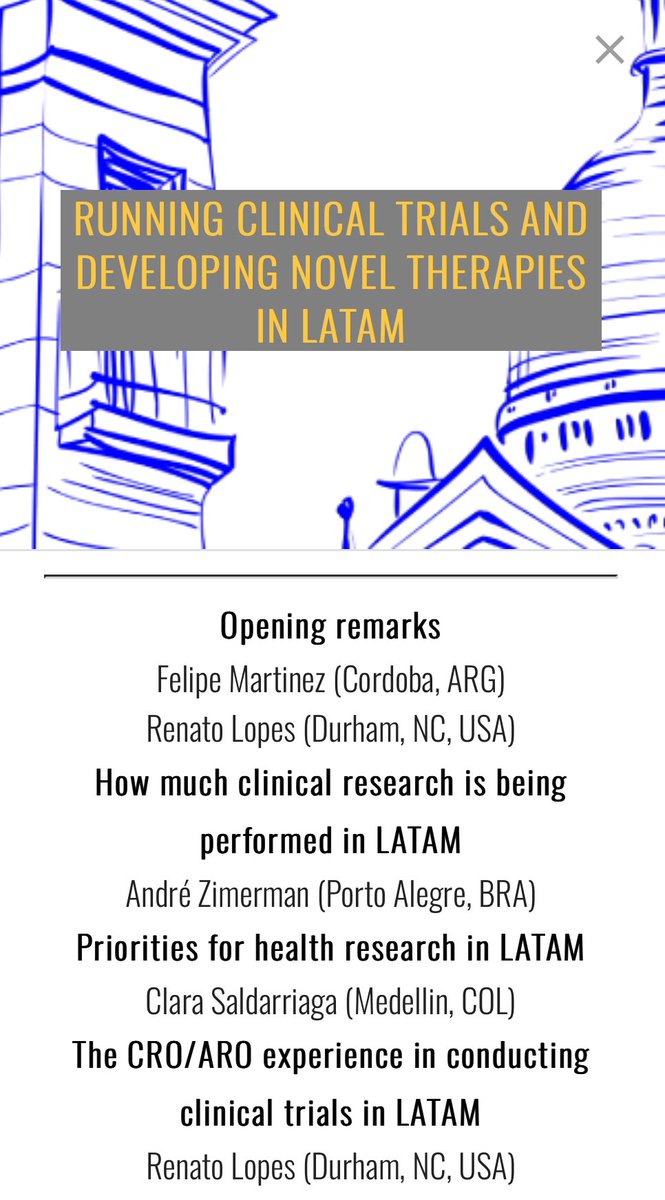 ×

RUNNING CLINICAL TRIALS AND DEVELOPING NOVEL THERAPIES IN LATAM

Opening remarks
Felipe Martinez (Cordoba, ARG)
Renato Lopes (Durham, NC, USA)

How much clinical research is being performed in LATAM
André Zimerman (Porto Alegre, BRA)

Priorities for health research in LATAM
Clara Saldarriaga (Medellin, COL)

The CRO/ARO experience in conducting clinical trials in LATAM
Renato Lopes (Durham, NC, USA)